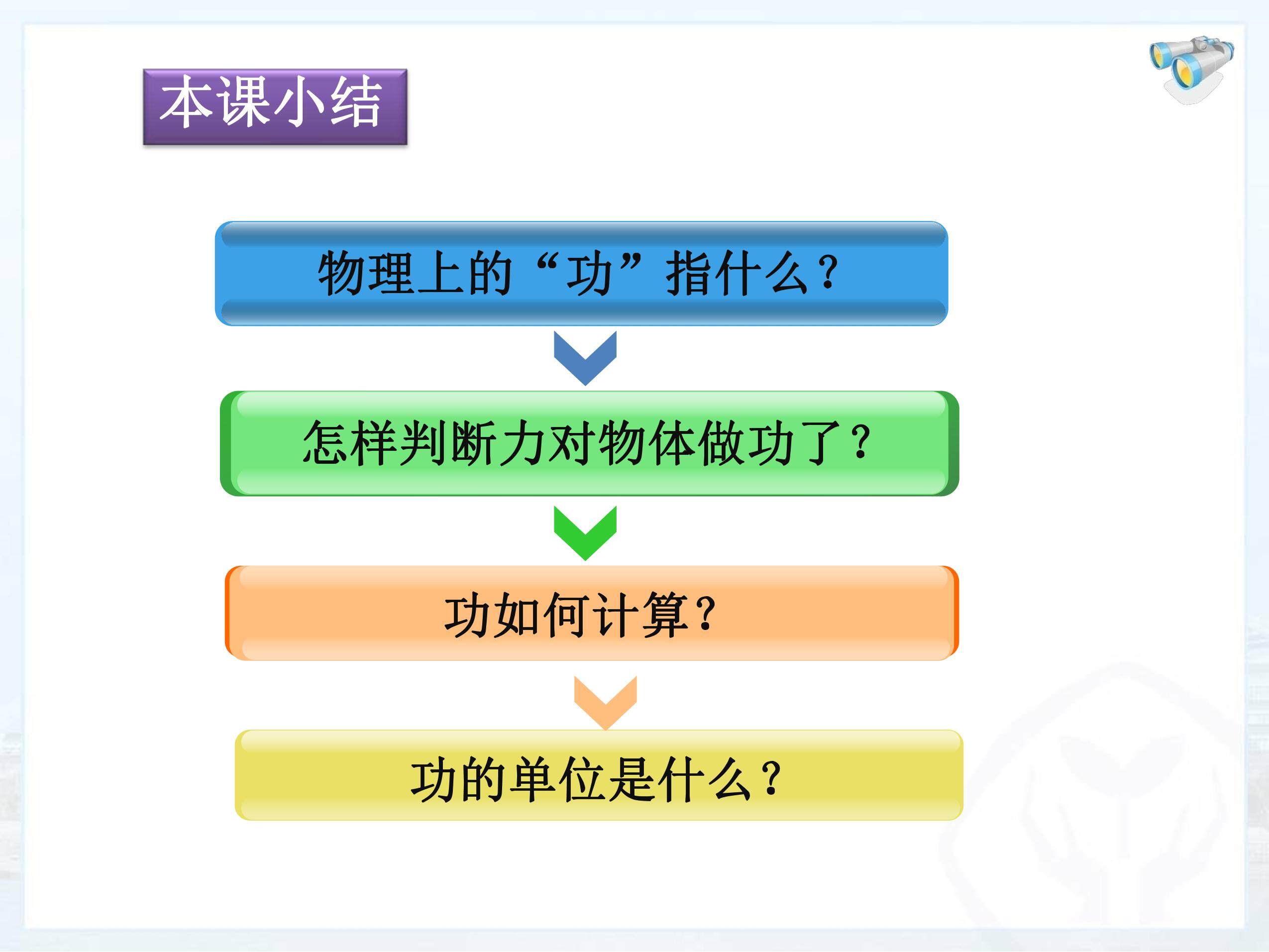 本课小结

物理上的“功”指什么?

怎样判断力对物体做功了?

功如何计算?

功的单位是什么?